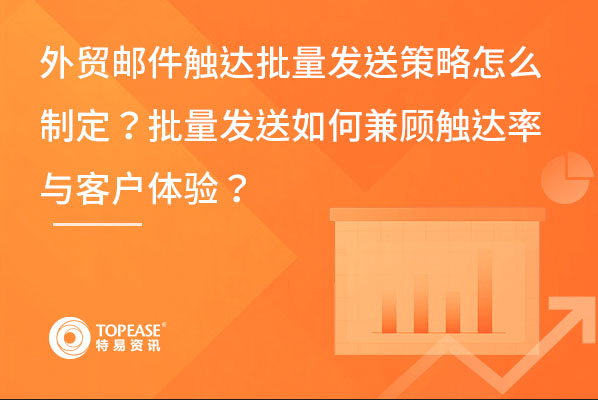 外贸邮件触达批量发送策略怎么制定？批量发送如何兼顾触达率与客户体验？

TOPEASE®
特易资讯